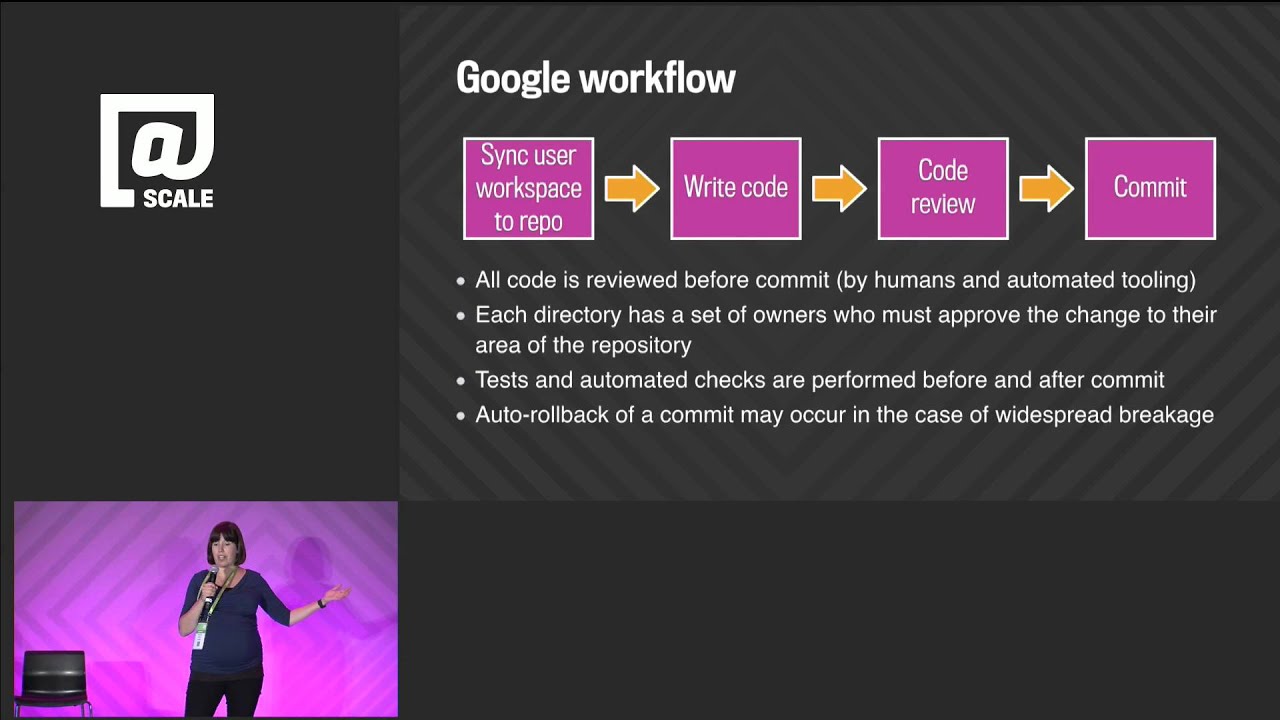 @ SCALE

Google workflow

Sync user workspace to repo

Write code

Code review

Commit

• All code is reviewed before commit (by humans and automated tooling)
• Each directory has a set of owners who must approve the change to their area of the repository
• Tests and automated checks are performed before and after commit
• Auto-rollback of a commit may occur in the case of widespread breakage